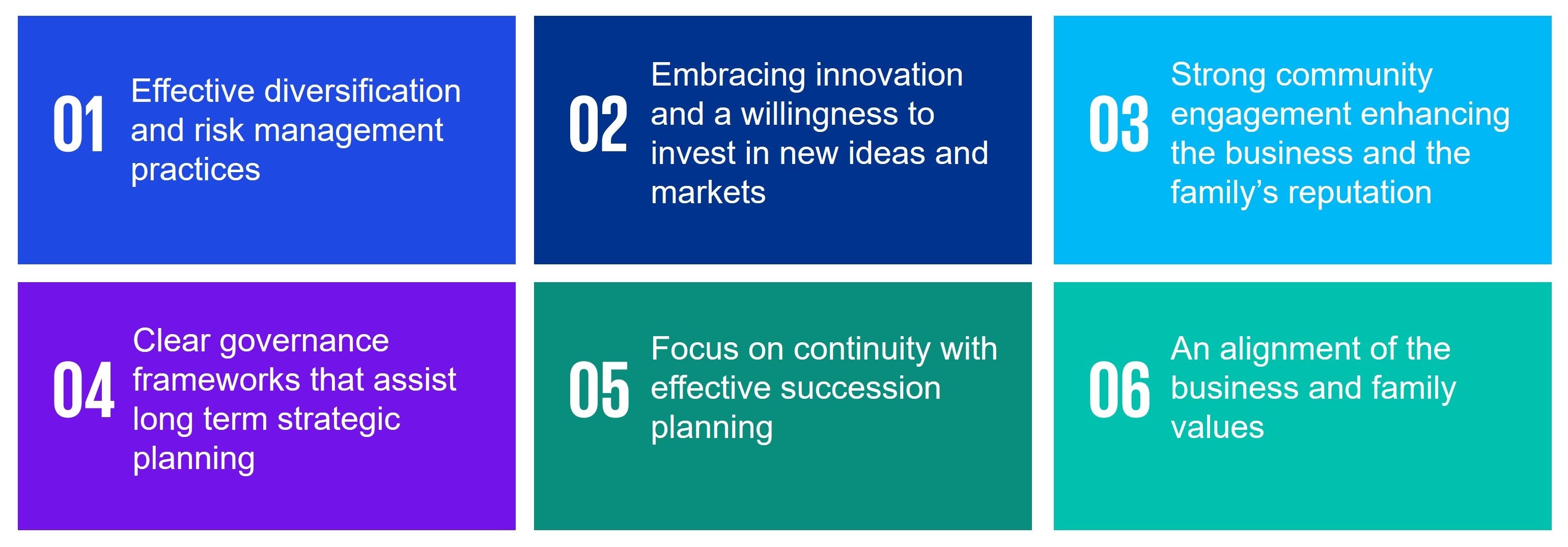 01 Effective diversification and risk management practices

02 Embracing innovation and a willingness to invest in new ideas and markets

03 Strong community engagement enhancing the business and the family's reputation

04 Clear governance frameworks that assist long term strategic planning

05 Focus on continuity with effective succession planning

06 An alignment of the business and family values